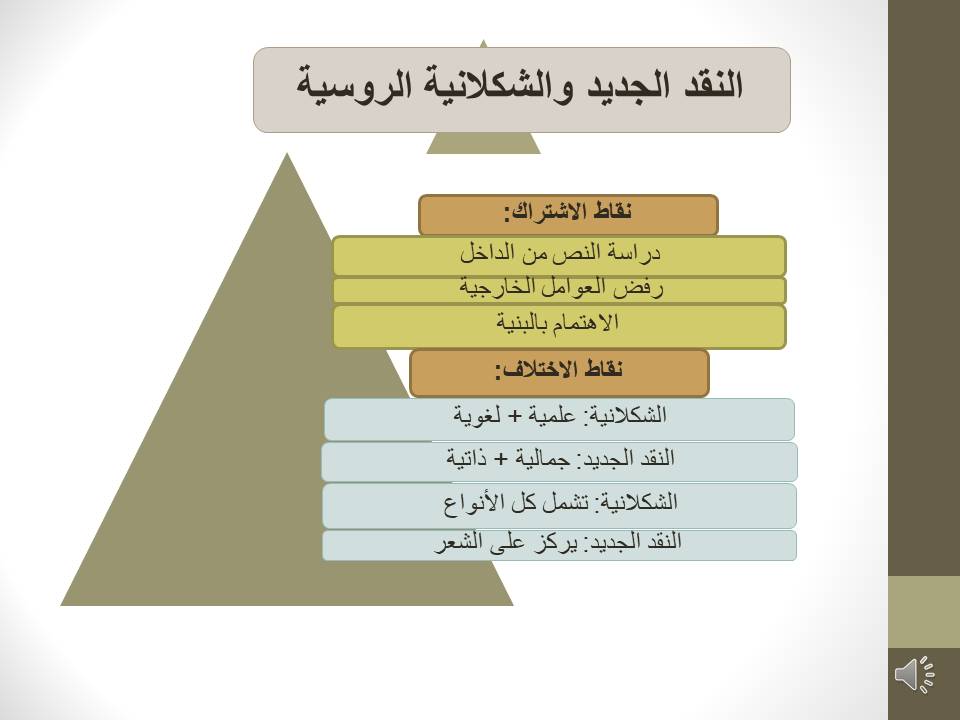 النقد الجديد والشكلانية الروسية

نقاط الاشتراك:

دراسة النص من الداخل

رفض العوامل الخارجية

الاهتمام بالبنية

نقاط الاختلاف:

الشكلانية: علمية + لغوية

النقد الجديد: جمالية + ذاتية

الشكلانية: تشمل كل الأنواع

النقد الجديد: يركز على الشعر